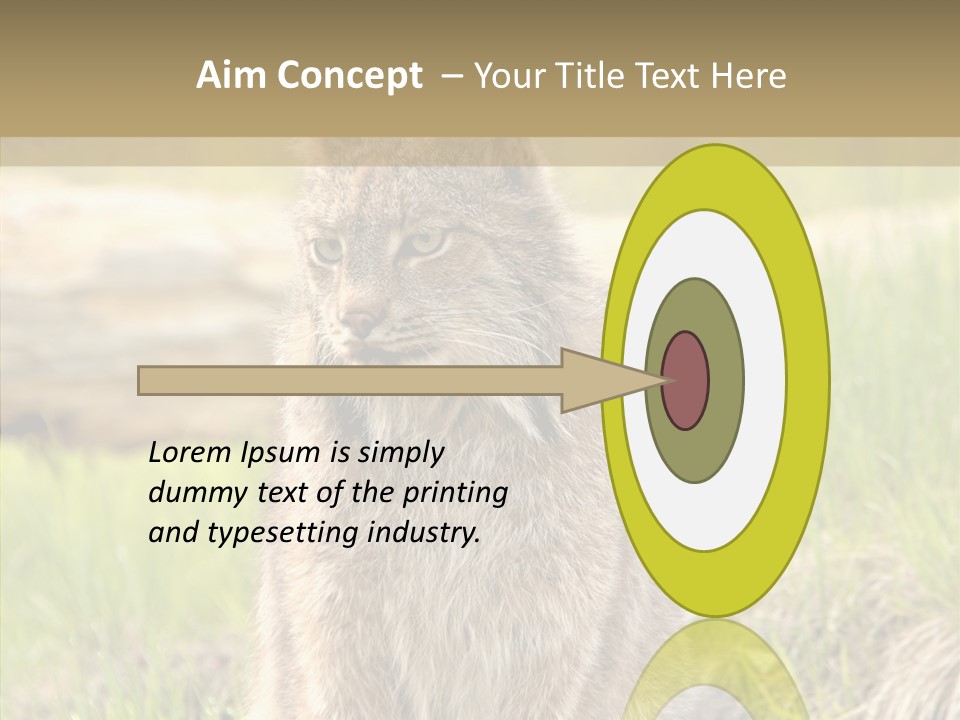 Aim Concept – Your Title Text Here

Lorem Ipsum is simply dummy text of the printing and typesetting industry.